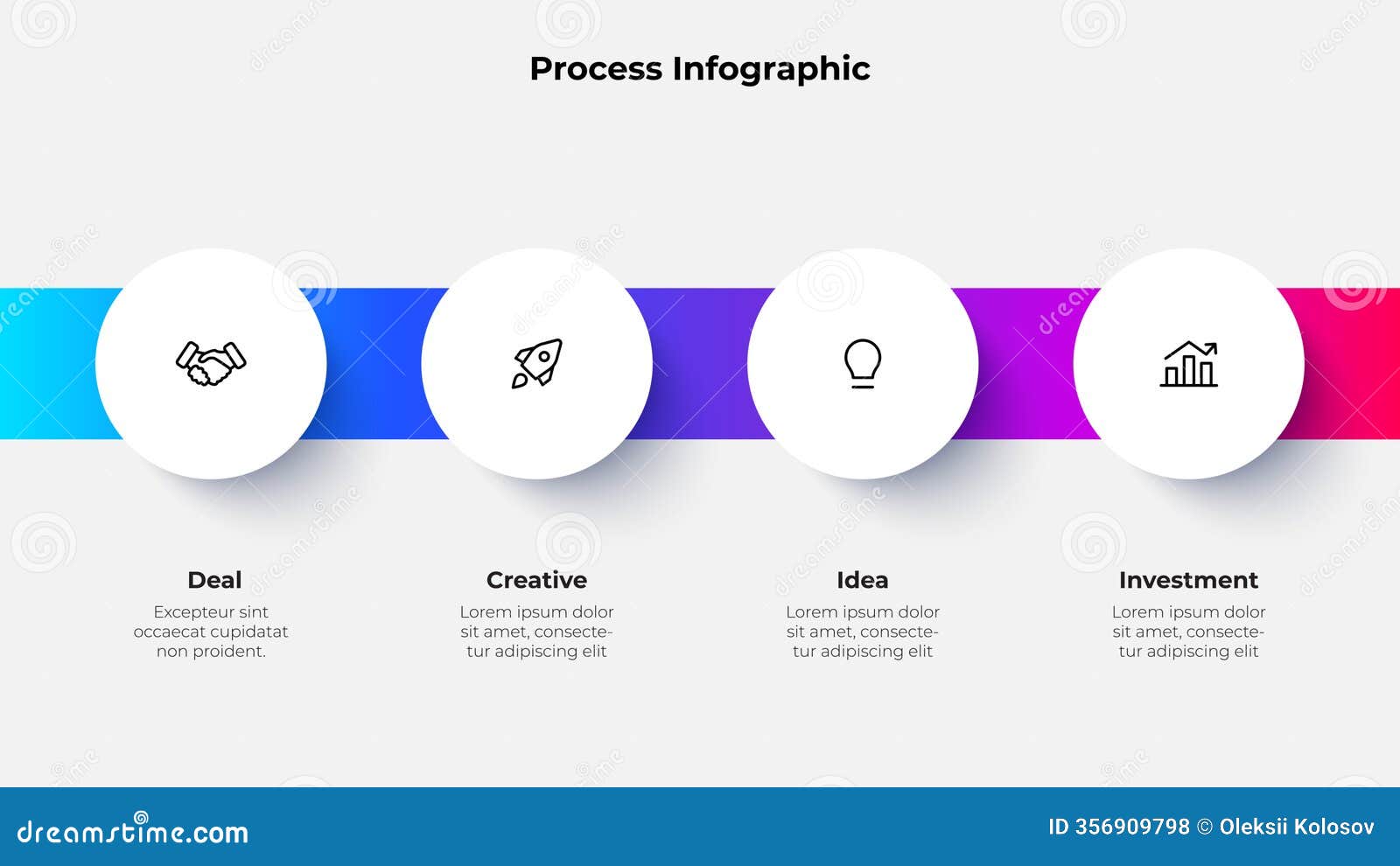 Process Infographic

Deal
Excepteur sint occaecat cupidatat non proident.

Creative
Lorem ipsum dolor sit amet, consectetur adipiscing elit

Idea
Lorem ipsum dolor sit amet, consectetur adipiscing elit

Investment
Lorem ipsum dolor sit amet, consectetur adipiscing elit

dreamstime.com
ID 356909798 © Oleksii Kolosov